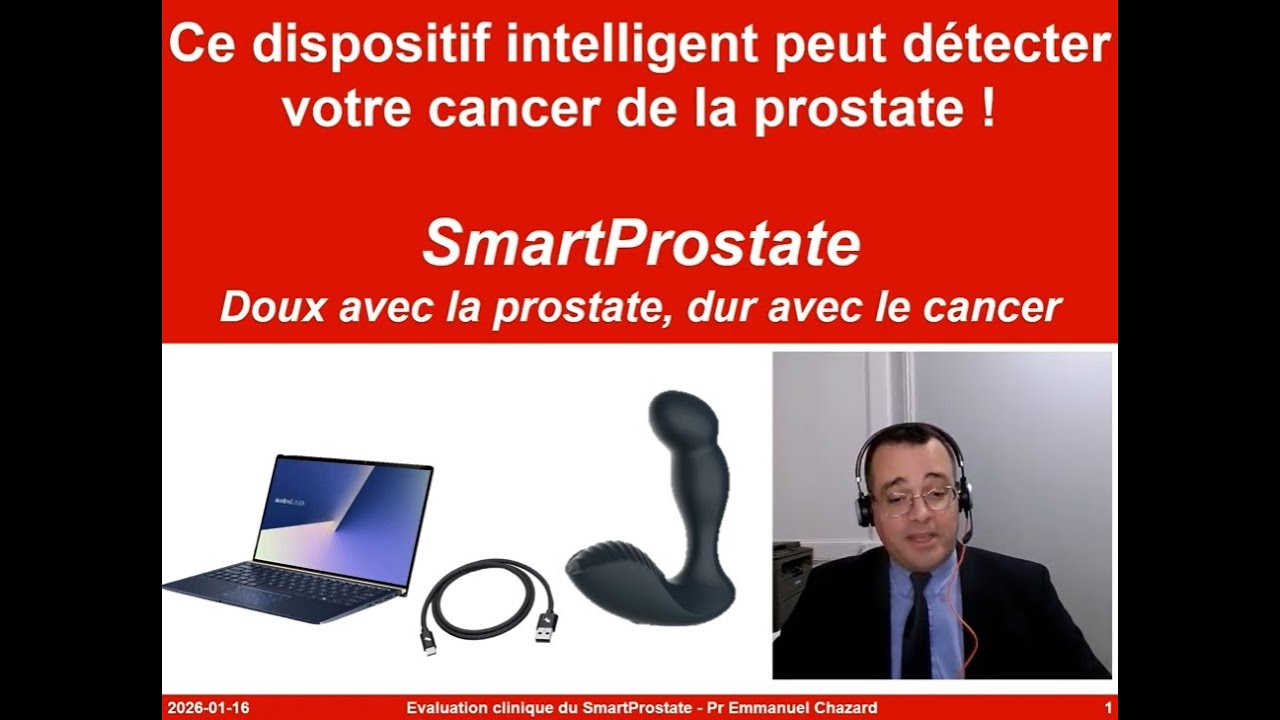 Ce dispositif intelligent peut détecter votre cancer de la prostate !

SmartProstate

Doux avec la prostate, dur avec le cancer

2026-01-16

Evaluation clinique du SmartProstate - Pr Emmanuel Chazard

1